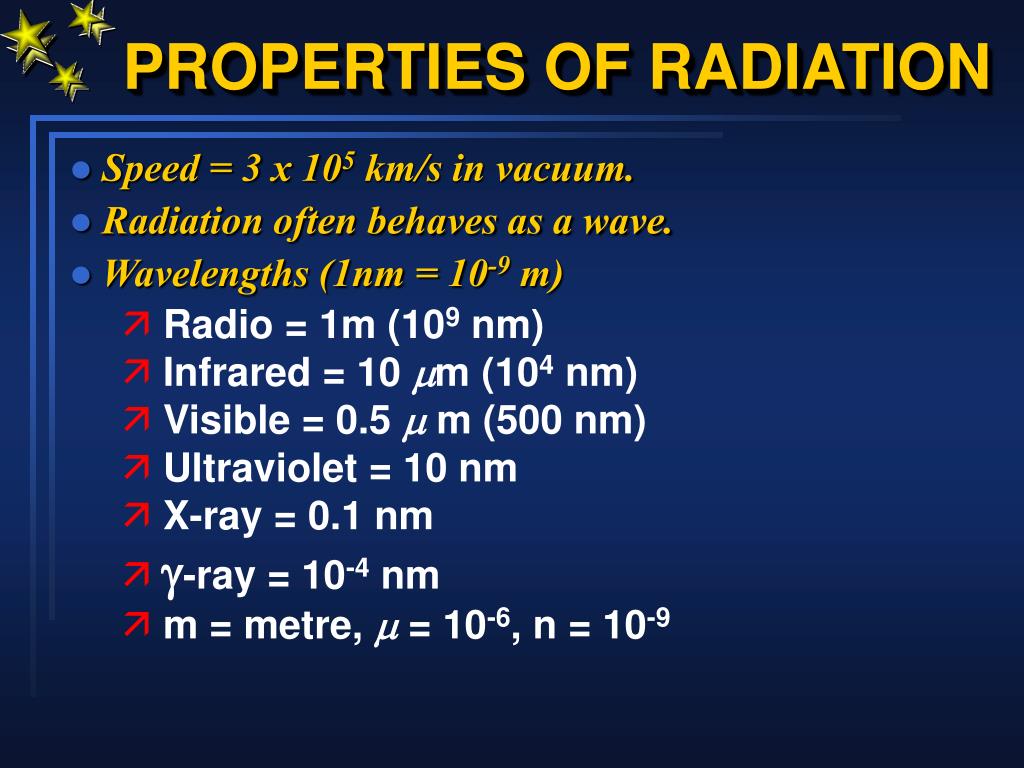 PROPERTIES OF RADIATION

- Speed = 3 x $10^5$ km/s in vacuum.
- Radiation often behaves as a wave.
- Wavelengths (1nm = $10^{-9}$ m)
  - Radio = 1m ($10^9$ nm)
  - Infrared = 10 $\mu$m ($10^4$ nm)
  - Visible = 0.5 $\mu$ m (500 nm)
  - Ultraviolet = 10 nm
  - X-ray = 0.1 nm
  - $\gamma$-ray = $10^{-4}$ nm
  - m = metre, $\mu$ = $10^{-6}$, n = $10^{-9}$